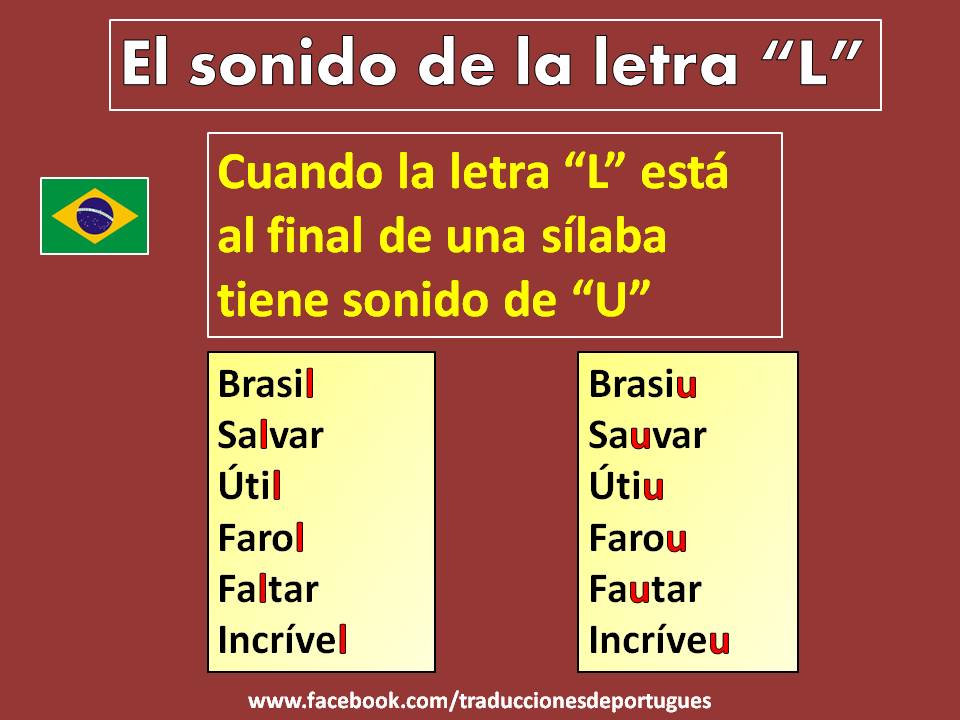 El sonido de la letra “L”

Cuando la letra “L” está al final de una sílaba tiene sonido de “U”

Brasil
Salvar
Útil
Farol
Faltar
Incrível

Brasiu
Sauvar
Útiu
Farou
Fautar
Incríveu

www.facebook.com/traduccionesdeportugues